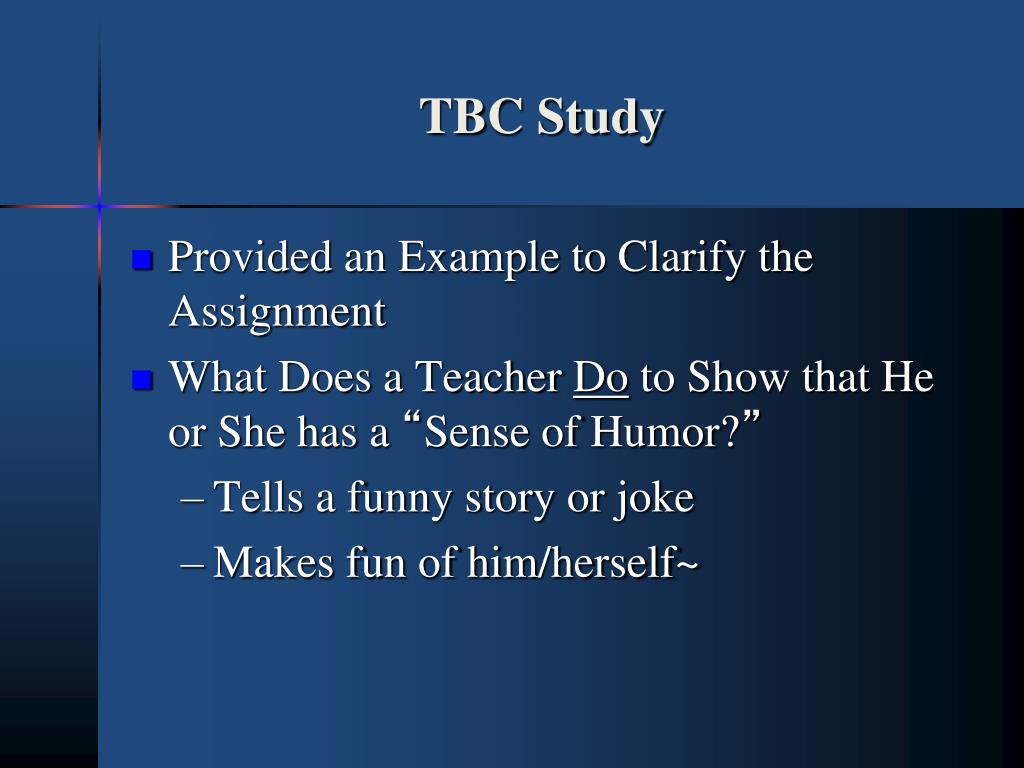 TBC Study

Provided an Example to Clarify the Assignment

What Does a Teacher Do to Show that He or She has a “Sense of Humor?”

– Tells a funny story or joke

– Makes fun of him/herself~